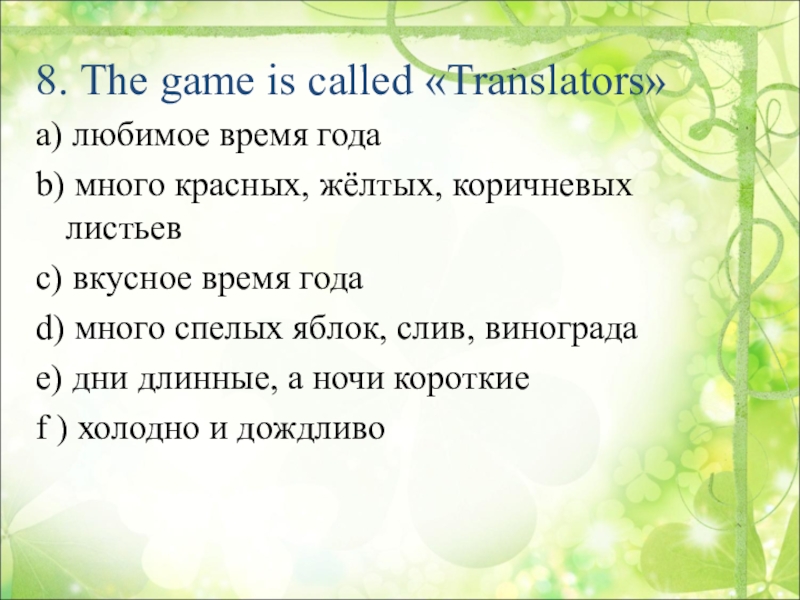 8. The game is called «Translators»

a) любимое время года

b) много красных, жёлтых, коричневых листьев

c) вкусное время года

d) много спелых яблок, слив, винограда

e) дни длинные, а ночи короткие

f ) холодно и дождливо